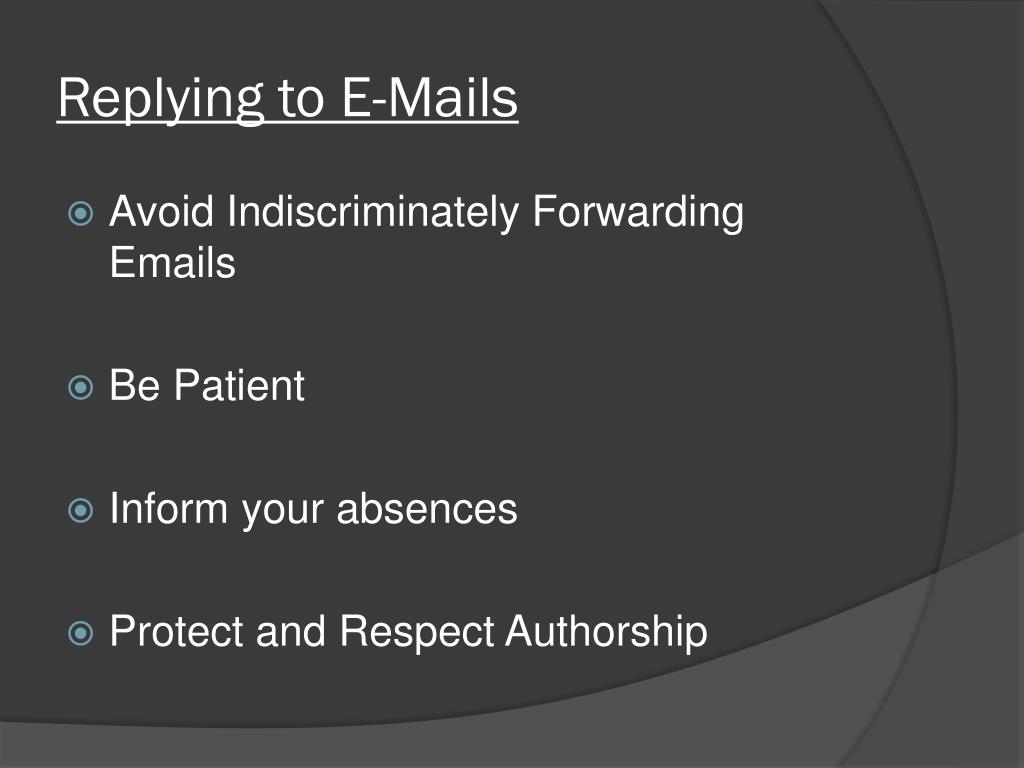 Replying to E-Mails

Avoid Indiscriminately Forwarding Emails

Be Patient

Inform your absences

Protect and Respect Authorship